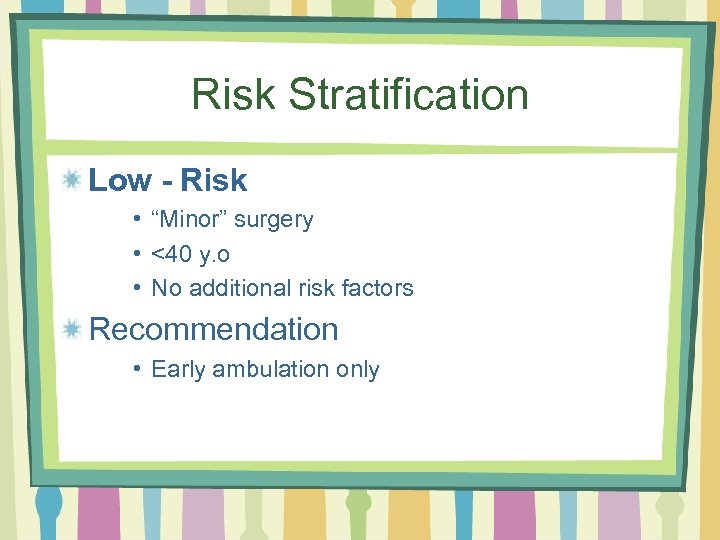 Risk Stratification

Low - Risk
• “Minor” surgery
• <40 y.o
• No additional risk factors

Recommendation
• Early ambulation only